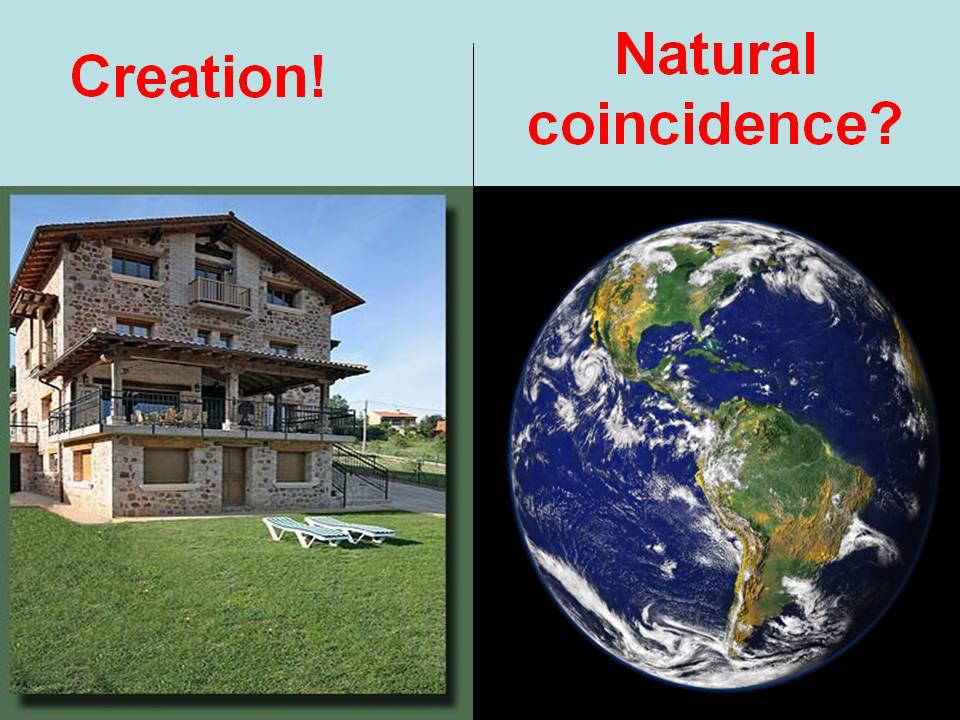 Creation!

Natural coincidence?